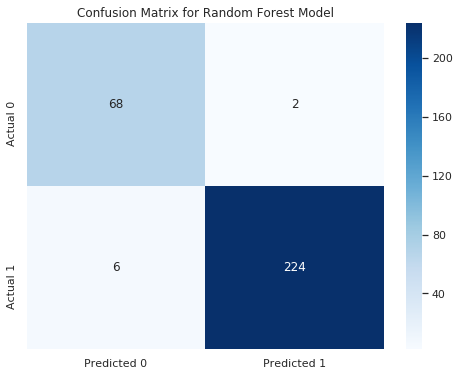 Confusion Matrix for Random Forest Model

|  | Predicted 0 | Predicted 1 |
|---|---|---|
| Actual 0 | 68 | 2 |
| Actual 1 | 6 | 224 |

200
160
120
80
40